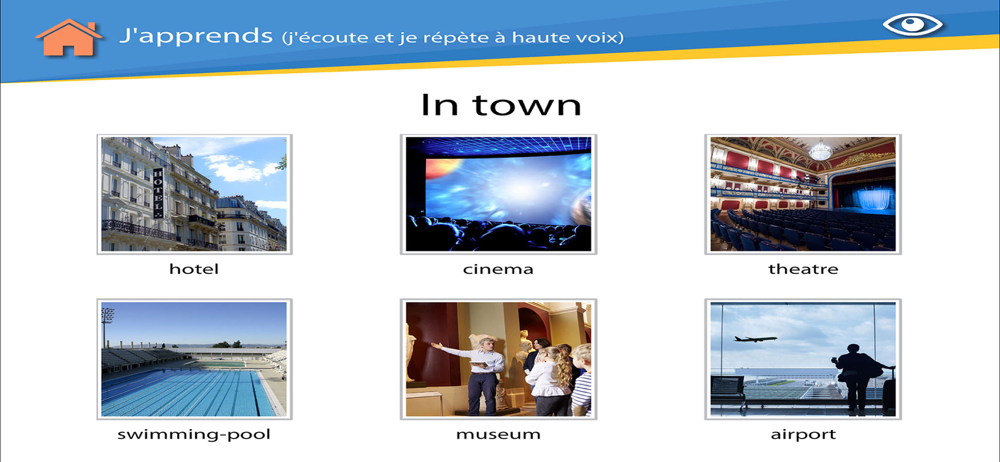 J'apprends (j'écoute et je répète à haute voix)

In town

HOTEL

hotel

cinema

theatre

swimming-pool

museum

airport